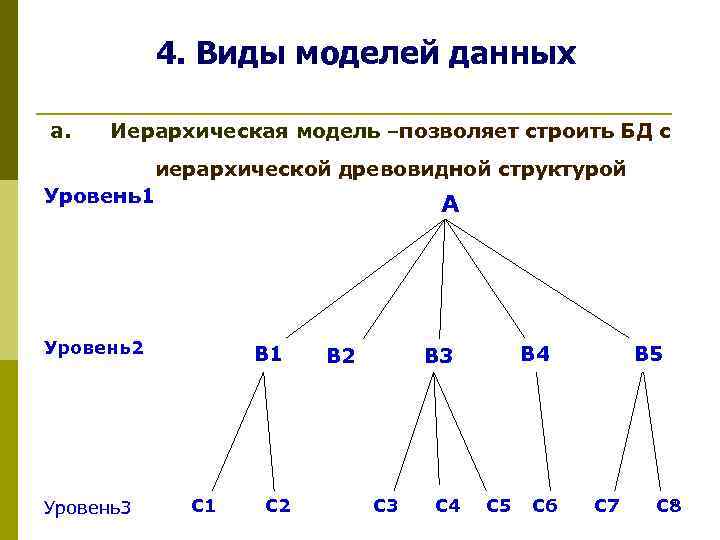 4. Виды моделей данных

a. Иерархическая модель –позволяет строить БД с иерархической древовидной структурой

Уровень1

A

Уровень2

B1 B2 B3 B4 B5

Уровень3

C1 C2 C3 C4 C5 C6 C7 C8